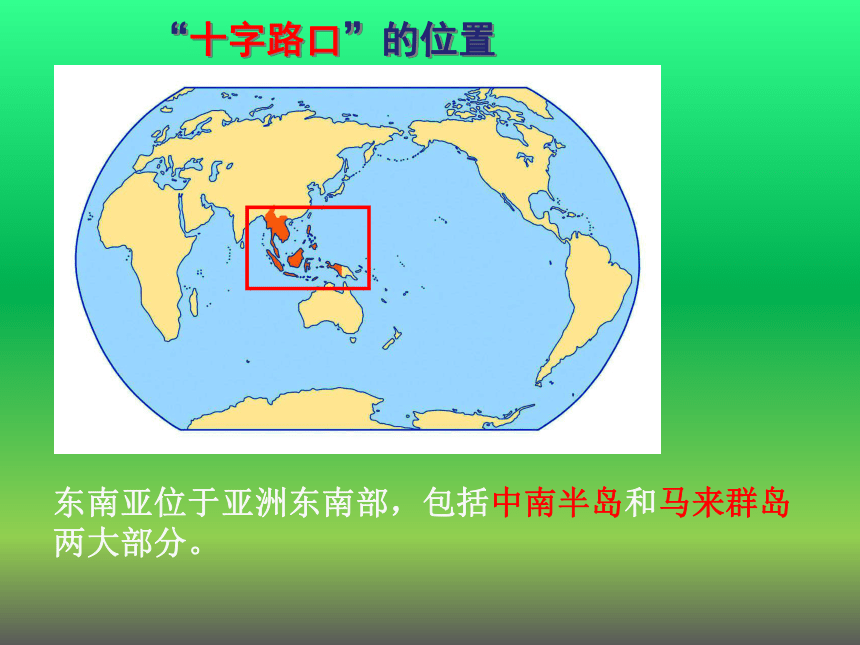 “十字路口”的位置

东南亚位于亚洲东南部，包括中南半岛和马来群岛两大部分。